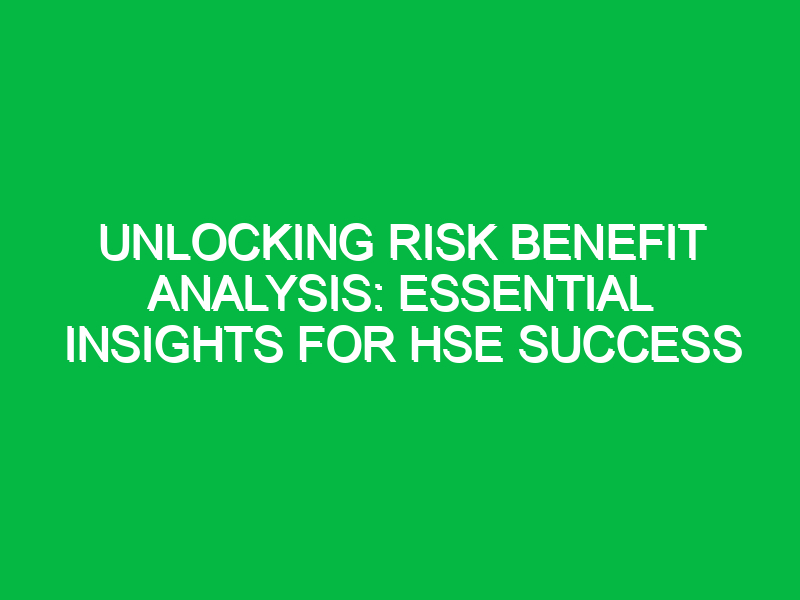 UNLOCKING RISK BENEFIT ANALYSIS: ESSENTIAL INSIGHTS FOR HSE SUCCESS